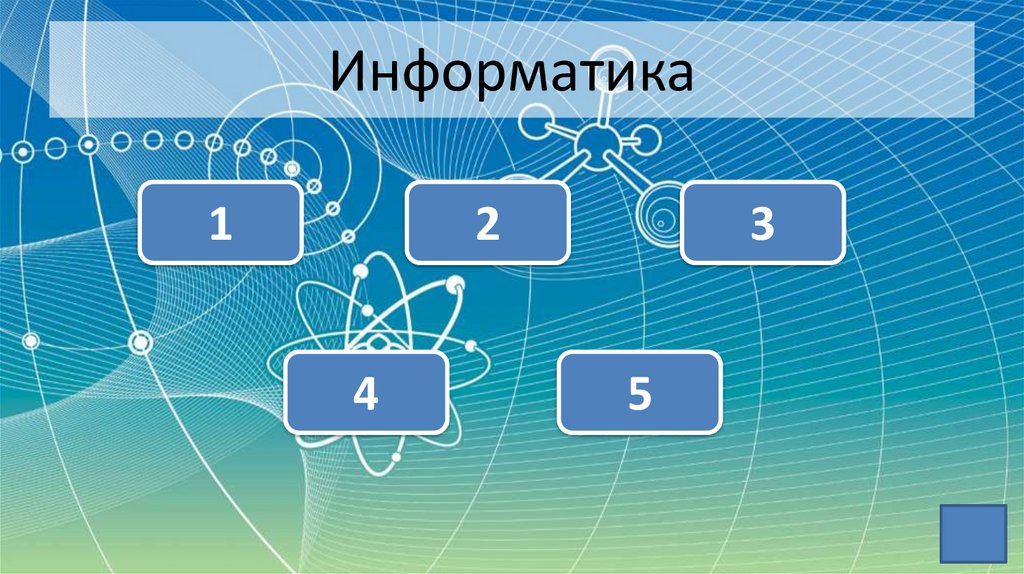 Информатика

1

2

3

4

5